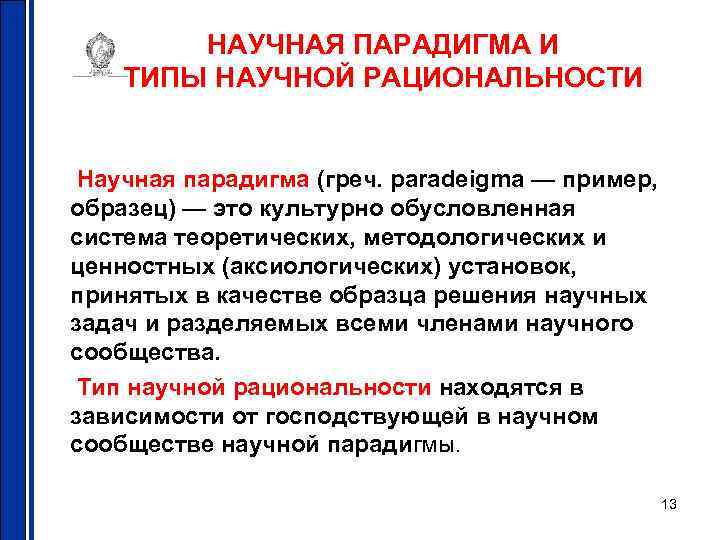 НАУЧНАЯ ПАРАДИГМА И ТИПЫ НАУЧНОЙ РАЦИОНАЛЬНОСТИ

Научная парадигма (греч. paradeigma — пример, образец) — это культурно обусловленная система теоретических, методологических и ценностных (аксиологических) установок, принятых в качестве образца решения научных задач и разделяемых всеми членами научного сообщества.

Тип научной рациональности находятся в зависимости от господствующей в научном сообществе научной парадигмы.

13